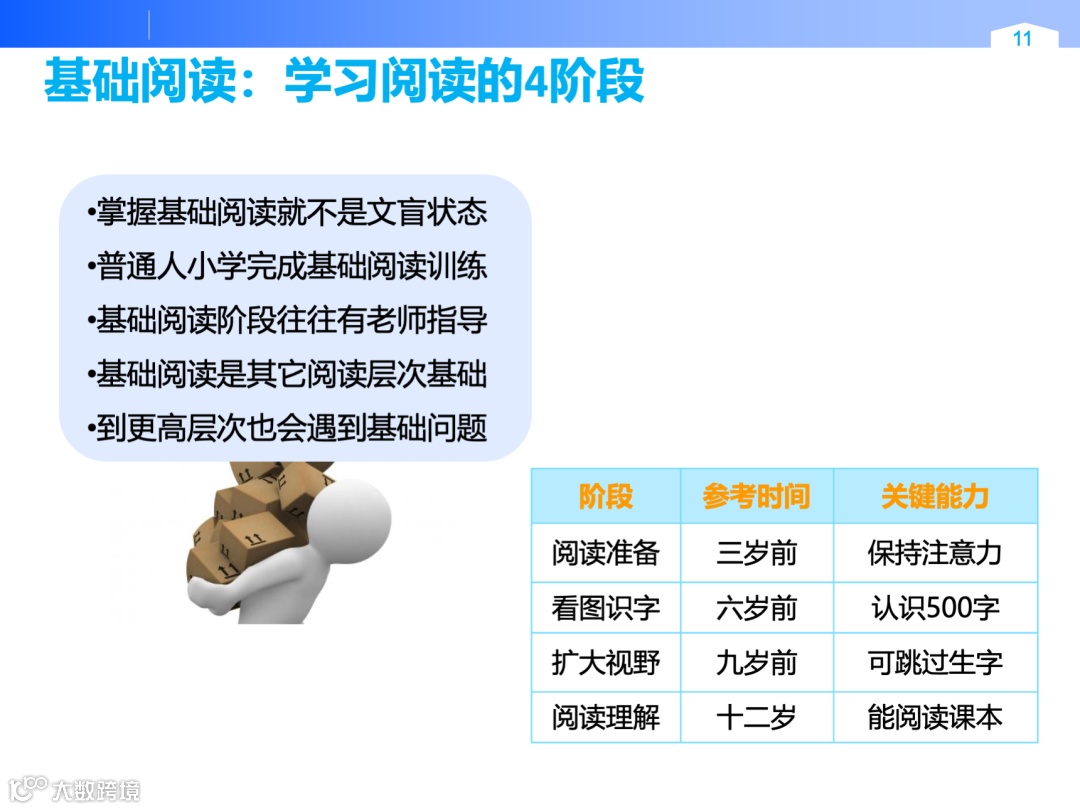 11

基础阅读：学习阅读的4阶段

•掌握基础阅读就不是文盲状态
•普通人小学完成基础阅读训练
•基础阅读阶段往往有老师指导
•基础阅读是其它阅读层次基础
•到更高层次也会遇到基础问题

| 阶段 | 参考时间 | 关键能力 |
|---|---|---|
| 阅读准备 | 三岁前 | 保持注意力 |
| 看图识字 | 六岁前 | 认识500字 |
| 扩大视野 | 九岁前 | 可跳过生字 |
| 阅读理解 | 十二岁 | 能阅读课本 |

大数跨境